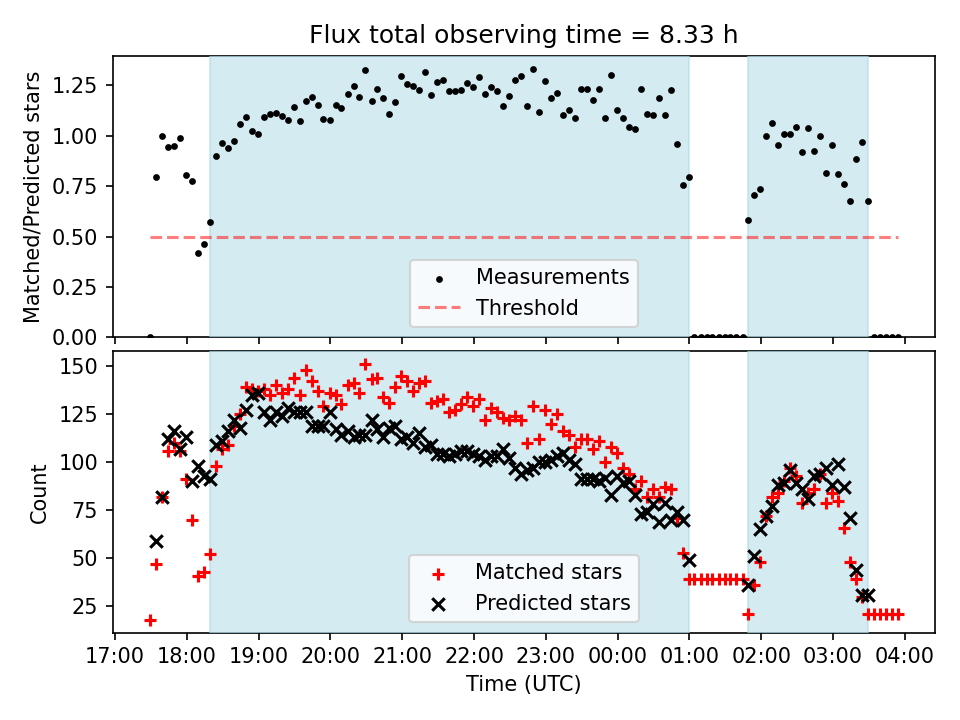 Flux total observing time = 8.33 h

Matched/Predicted stars

1.25
1.00
0.75
0.50
0.25
0.00

Measurements
Threshold

Count

150
125
100
75
50
25

Matched stars
Predicted stars

17:00 18:00 19:00 20:00 21:00 22:00 23:00 00:00 01:00 02:00 03:00 04:00

Time (UTC)